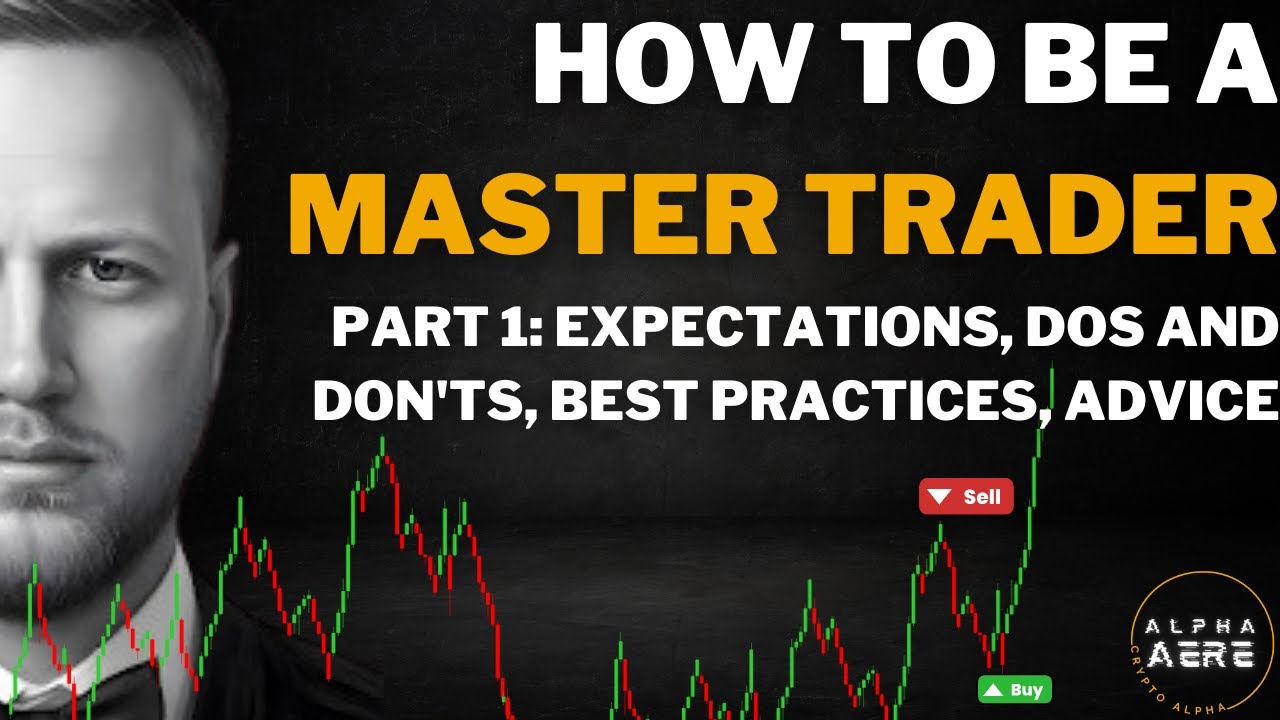 HOW TO BE A
MASTER TRADER
PART 1: EXPECTATIONS, DOS AND DON'TS, BEST PRACTICES, ADVICE

Sell

Buy

ALPHA
AERE
CRYPTO ALPHA